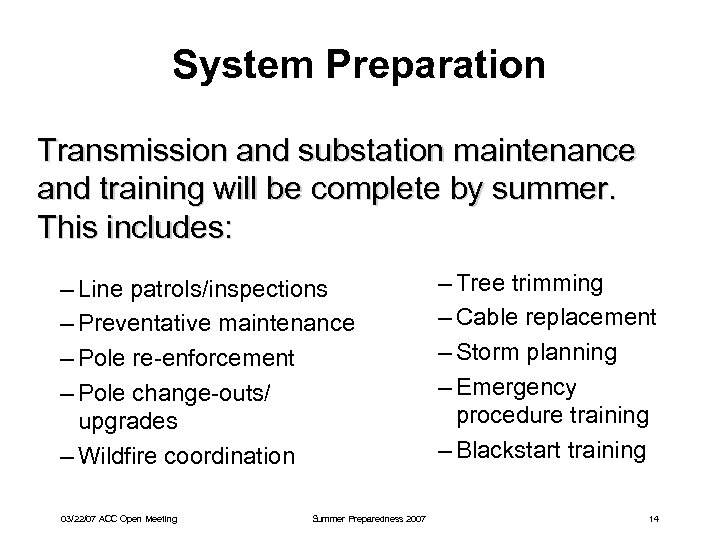 System Preparation

Transmission and substation maintenance and training will be complete by summer. This includes:

– Line patrols/inspections
– Preventative maintenance
– Pole re-enforcement
– Pole change-outs/ upgrades
– Wildfire coordination

– Tree trimming
– Cable replacement
– Storm planning
– Emergency procedure training
– Blackstart training

03/22/07 ACC Open Meeting

Summer Preparedness 2007

14